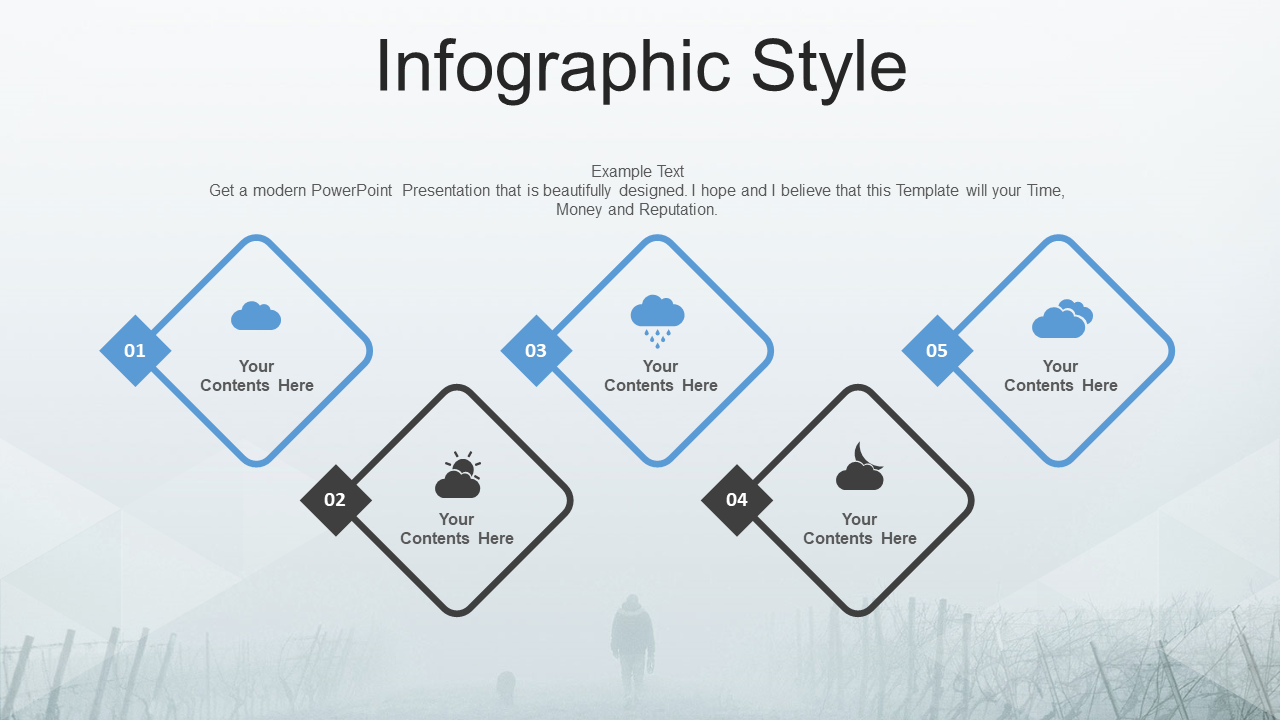 Infographic Style

Example Text
Get a modern PowerPoint Presentation that is beautifully designed. I hope and I believe that this Template will your Time, Money and Reputation.

01
Your Contents Here

02
Your Contents Here

03
Your Contents Here

04
Your Contents Here

05
Your Contents Here